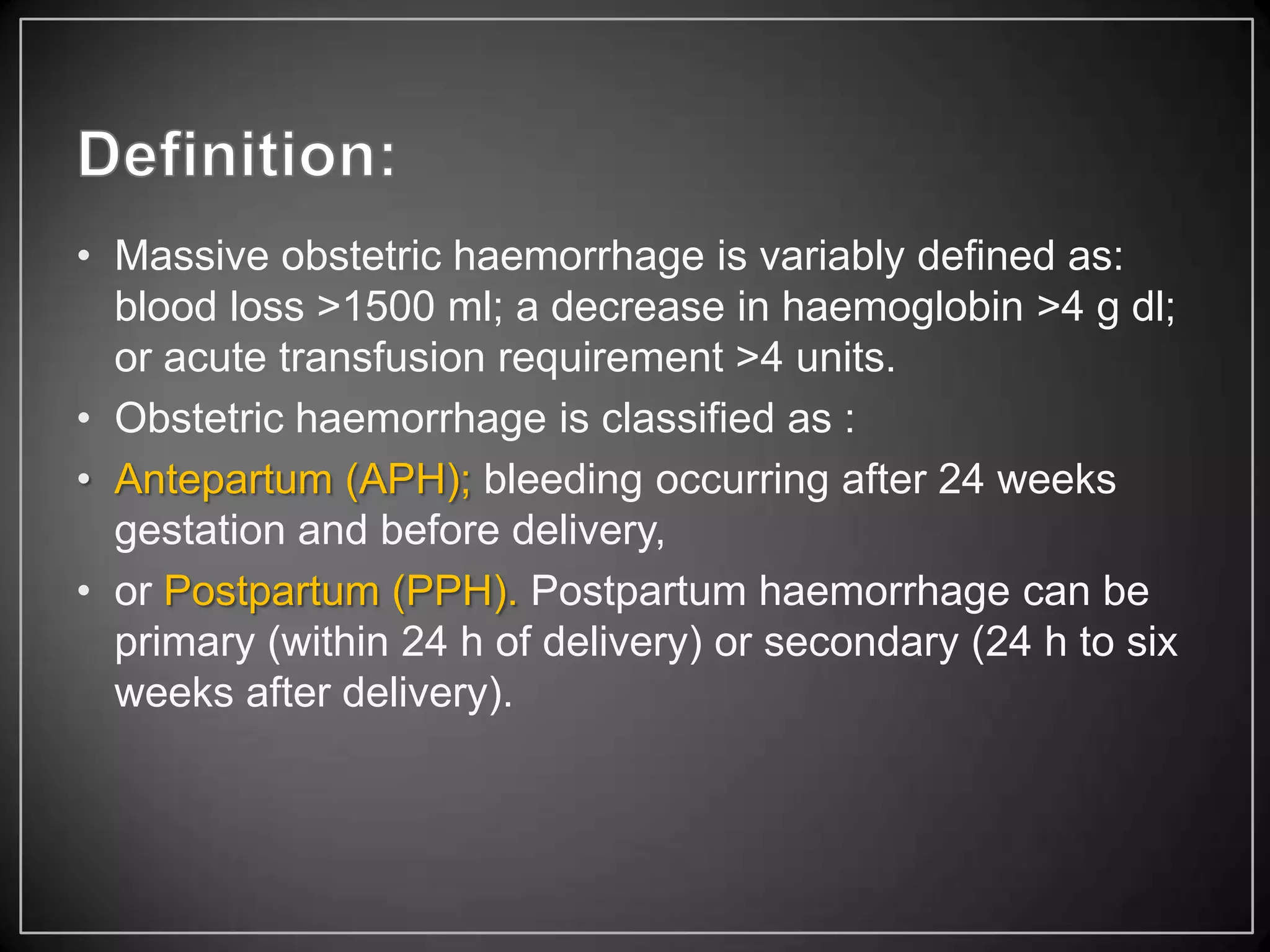 Definition:

• Massive obstetric haemorrhage is variably defined as: blood loss >1500 ml; a decrease in haemoglobin >4 g dl; or acute transfusion requirement >4 units.

• Obstetric haemorrhage is classified as :

• Antepartum (APH); bleeding occurring after 24 weeks gestation and before delivery,

• or Postpartum (PPH). Postpartum haemorrhage can be primary (within 24 h of delivery) or secondary (24 h to six weeks after delivery).